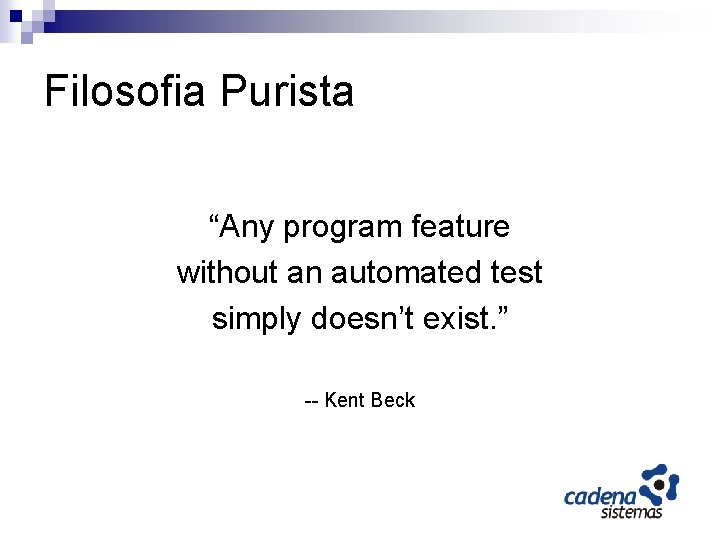 Filosofia Purista

“Any program feature without an automated test simply doesn’t exist.”

-- Kent Beck

cadena sistemas